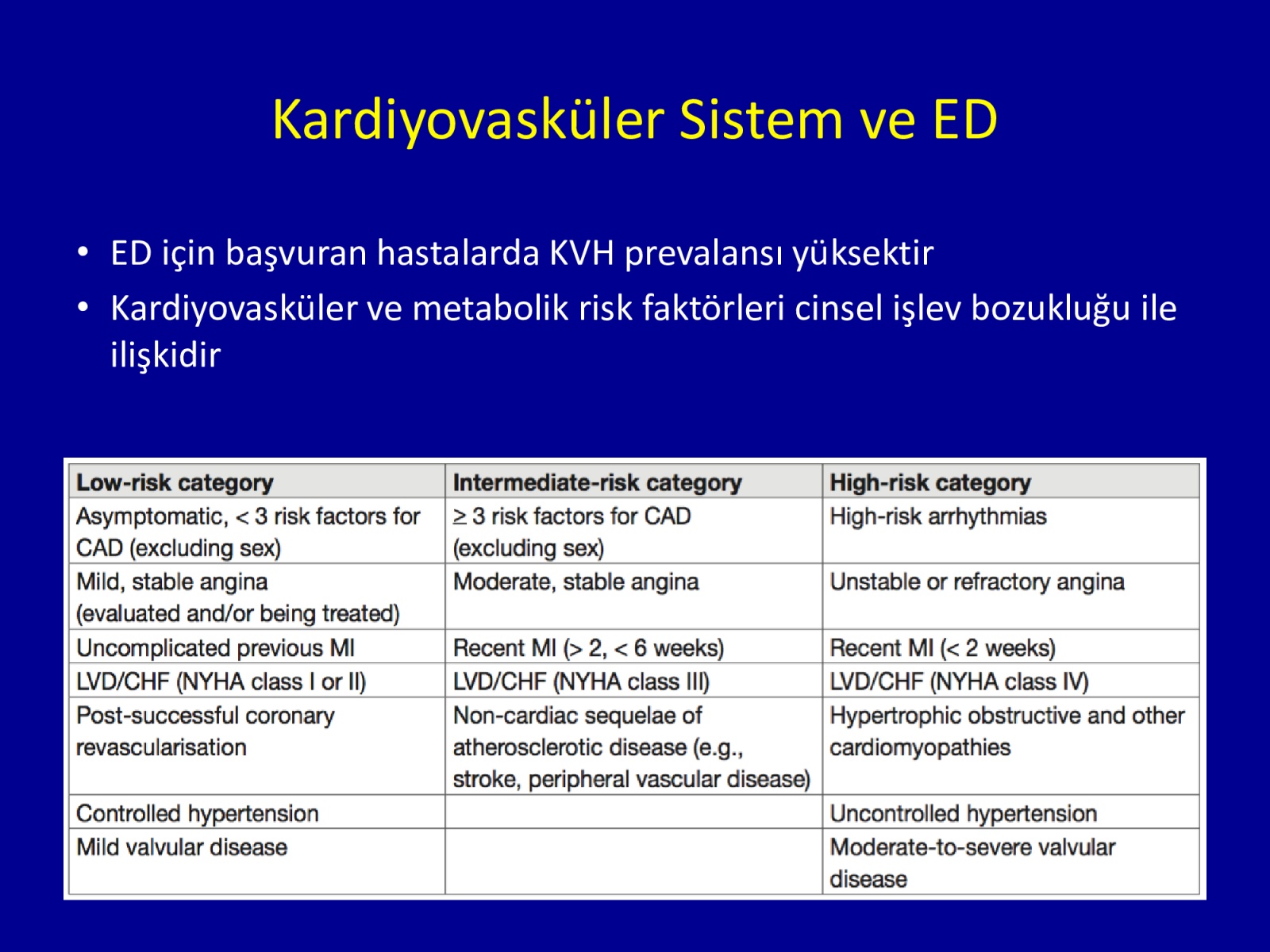 Kardiyovasküler Sistem ve ED

• ED için başvuran hastalarda KVH prevalansı yüksektir
• Kardiyovasküler ve metabolik risk faktörleri cinsel işlev bozukluğu ile ilişkidir

| Low-risk category | Intermediate-risk category | High-risk category |
|---|---|---|
| Asymptomatic, < 3 risk factors for CAD (excluding sex) | ≥ 3 risk factors for CAD (excluding sex) | High-risk arrhythmias |
| Mild, stable angina (evaluated and/or being treated) | Moderate, stable angina | Unstable or refractory angina |
| Uncomplicated previous MI | Recent MI (> 2, < 6 weeks) | Recent MI (< 2 weeks) |
| LVD/CHF (NYHA class I or II) | LVD/CHF (NYHA class III) | LVD/CHF (NYHA class IV) |
| Post-successful coronary revascularisation | Non-cardiac sequelae of atherosclerotic disease (e.g., stroke, peripheral vascular disease) | Hypertrophic obstructive and other cardiomyopathies |
| Controlled hypertension | | Uncontrolled hypertension |
| Mild valvular disease | | Moderate-to-severe valvular disease |